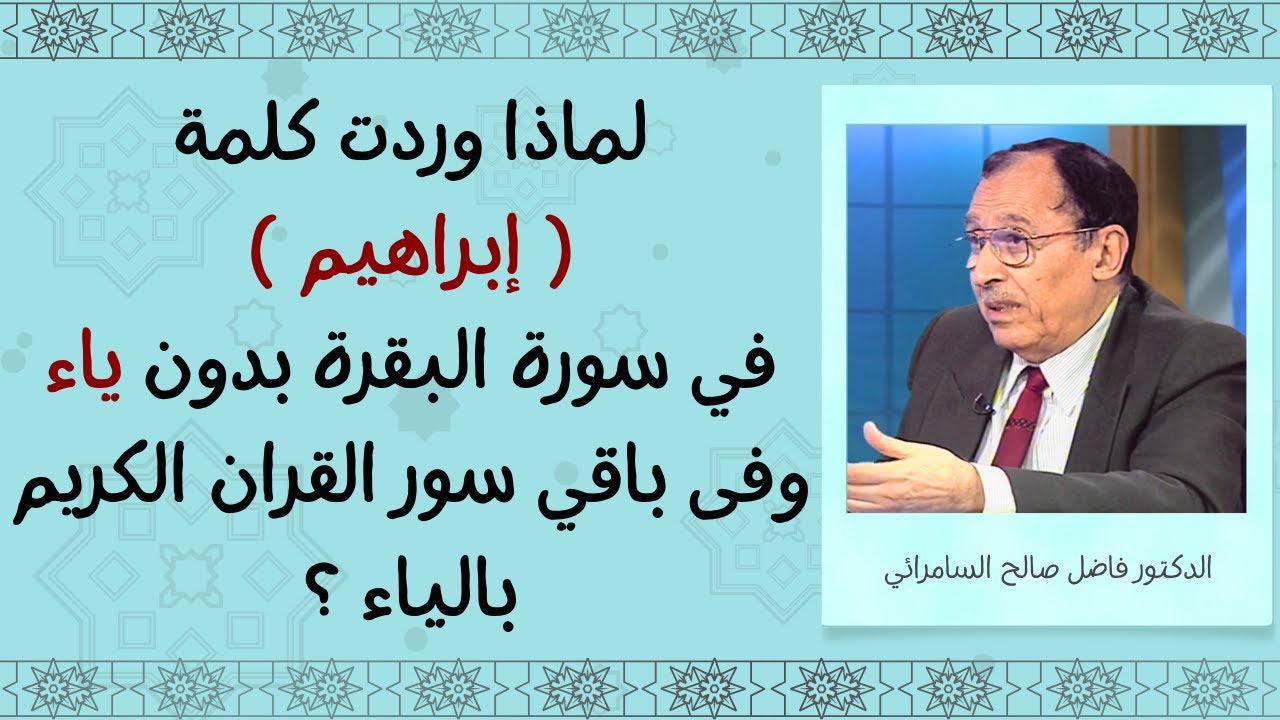 لماذا وردت كلمة

( إبراهيم )

في سورة البقرة بدون ياء

وفى باقي سور القران الكريم

بالياء ؟

الدكتور فاضل صالح السامرائي